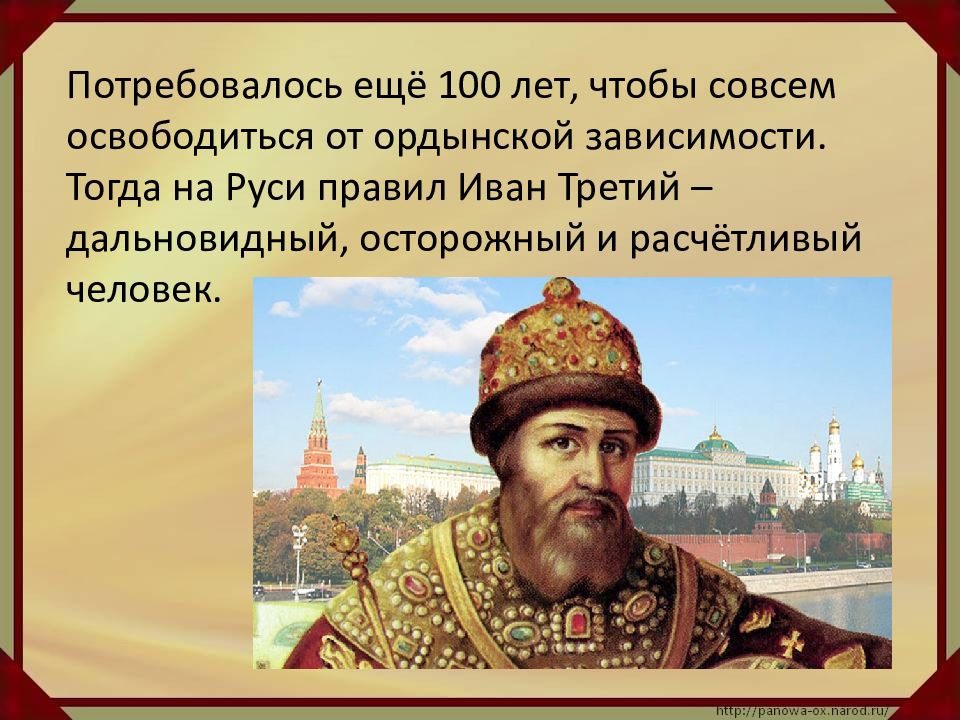 Потребовалось ещё 100 лет, чтобы совсем освободиться от ордынской зависимости. Тогда на Руси правил Иван Третий – дальновидный, осторожный и расчётливый человек.

http://panowa-ox.narod.ru/